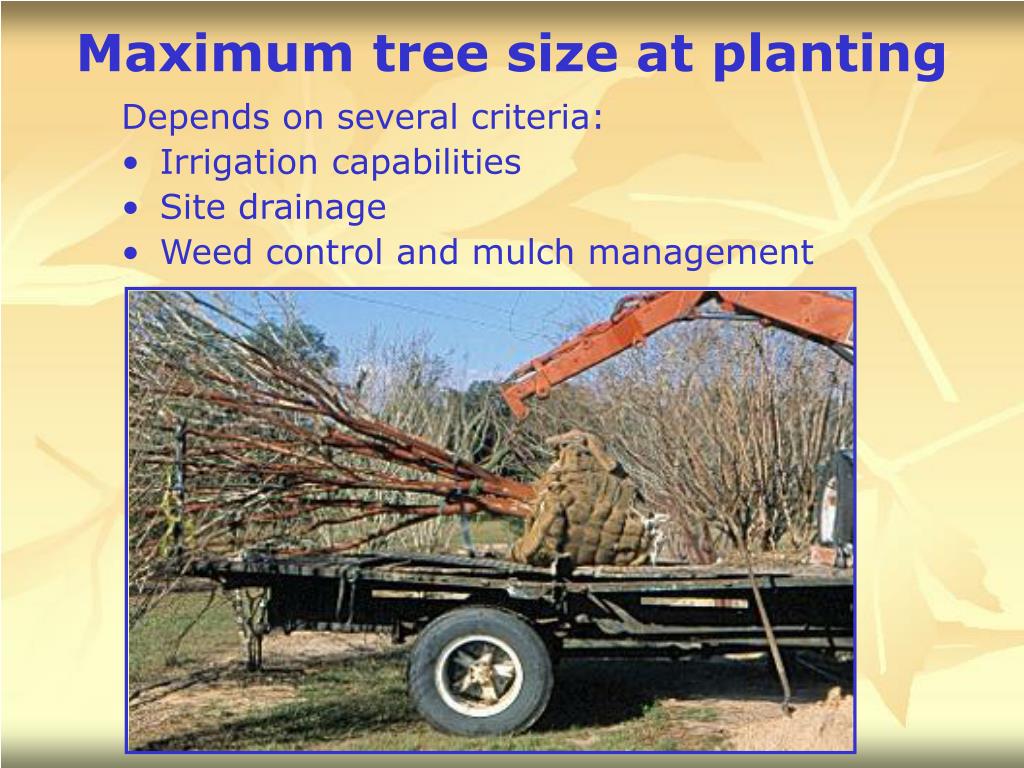 Maximum tree size at planting

Depends on several criteria:
• Irrigation capabilities
• Site drainage
• Weed control and mulch management